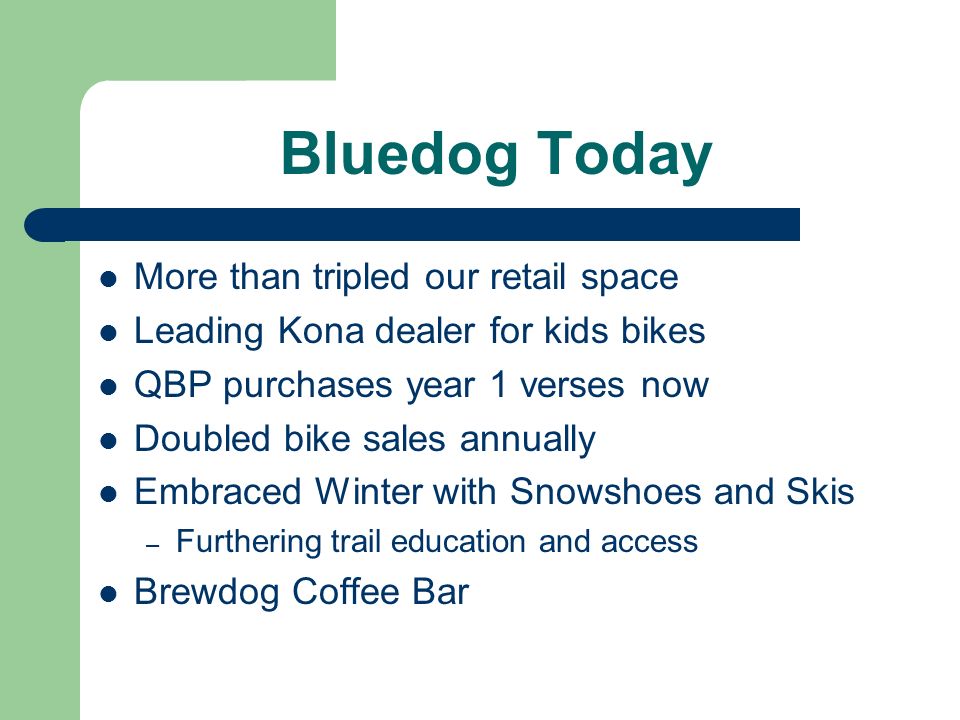 Bluedog Today

- More than tripled our retail space
- Leading Kona dealer for kids bikes
- QBP purchases year 1 verses now
- Doubled bike sales annually
- Embraced Winter with Snowshoes and Skis
  – Furthering trail education and access
- Brewdog Coffee Bar